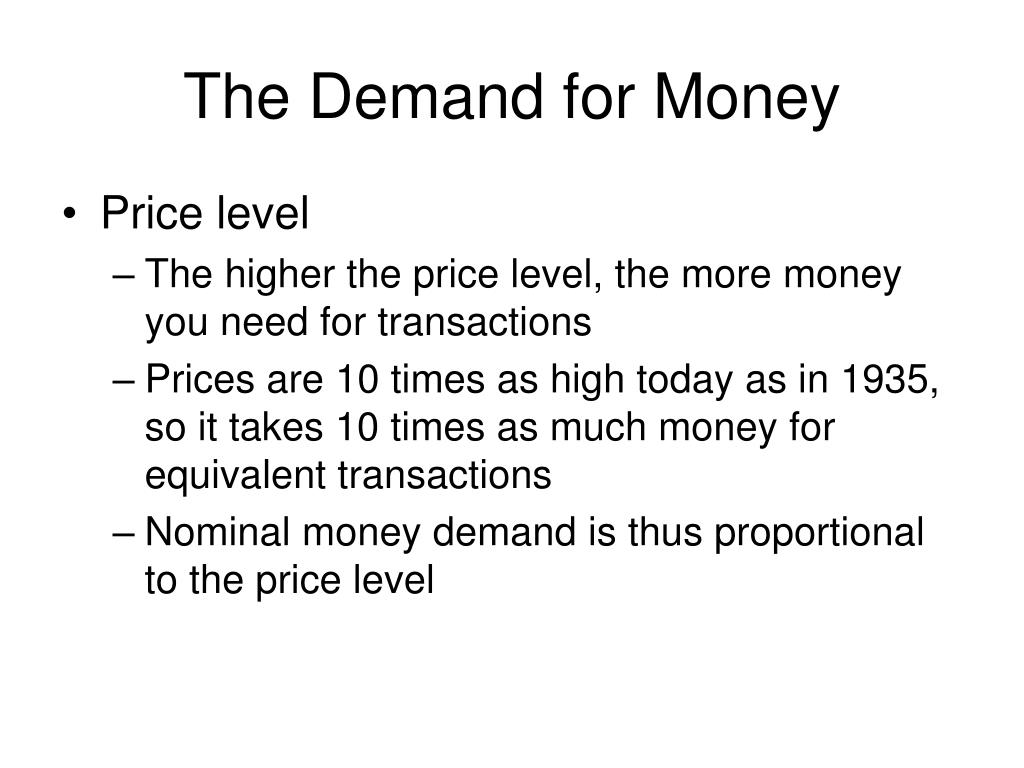 The Demand for Money

• Price level
– The higher the price level, the more money you need for transactions
– Prices are 10 times as high today as in 1935, so it takes 10 times as much money for equivalent transactions
– Nominal money demand is thus proportional to the price level